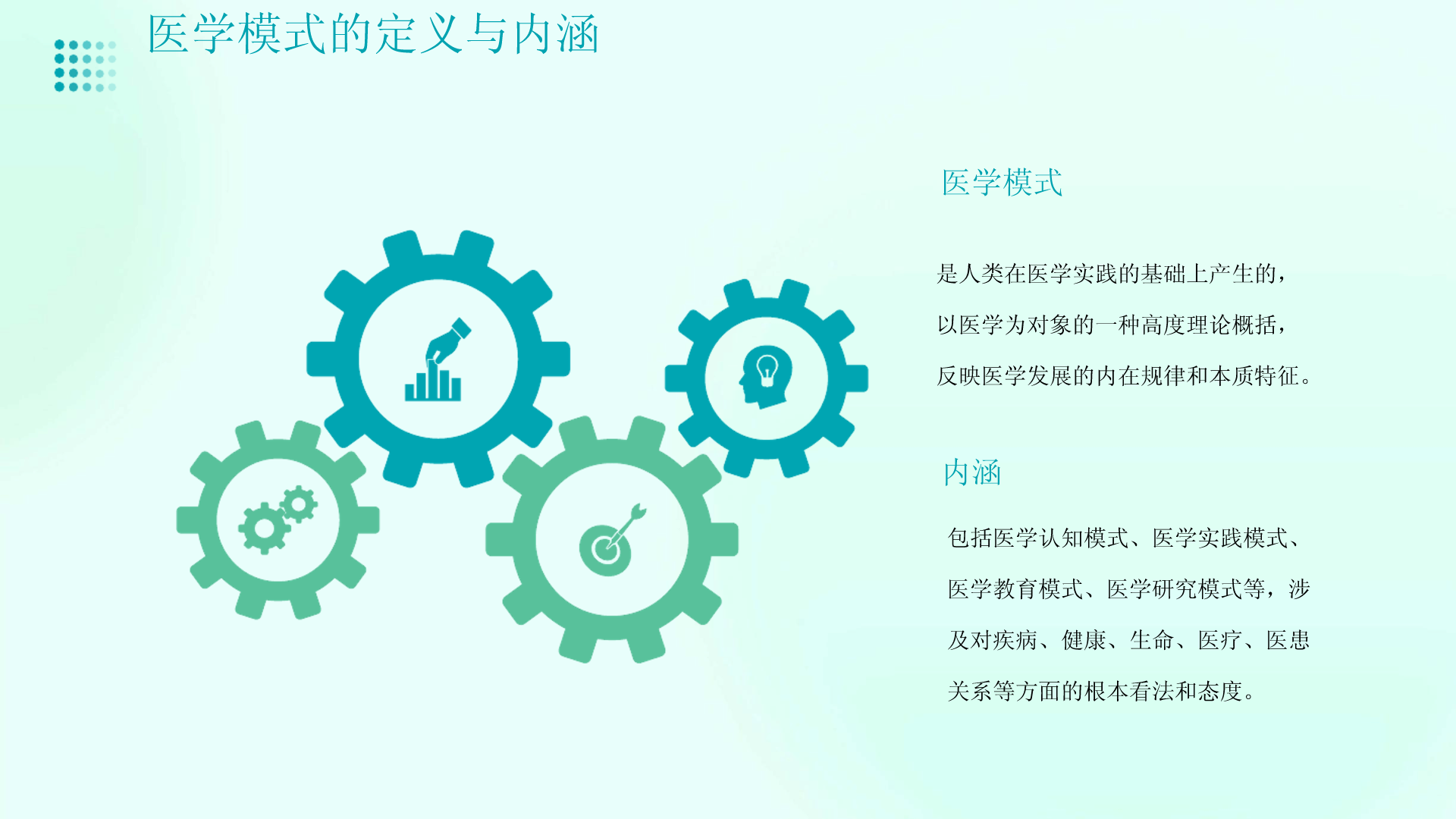 医学模式的定义与内涵

医学模式

是人类在医学实践的基础上产生的，以医学为对象的一种高度理论概括，反映医学发展的内在规律和本质特征。

内涵

包括医学认知模式、医学实践模式、医学教育模式、医学研究模式等，涉及对疾病、健康、生命、医疗、医患关系等方面的根本看法和态度。